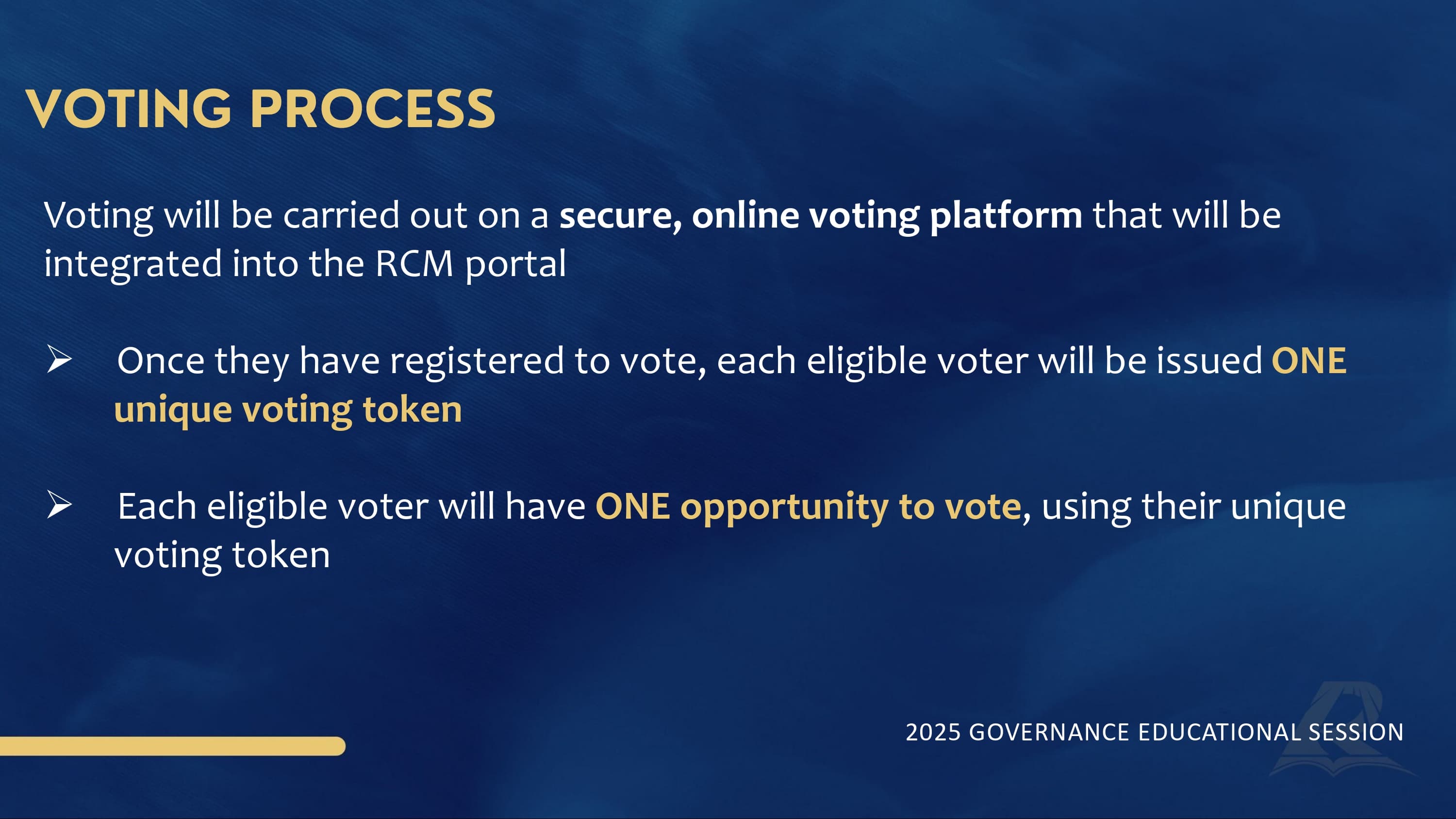 VOTING PROCESS

Voting will be carried out on a secure, online voting platform that will be integrated into the RCM portal

➢ Once they have registered to vote, each eligible voter will be issued ONE unique voting token

➢ Each eligible voter will have ONE opportunity to vote, using their unique voting token

2025 GOVERNANCE EDUCATIONAL SESSION